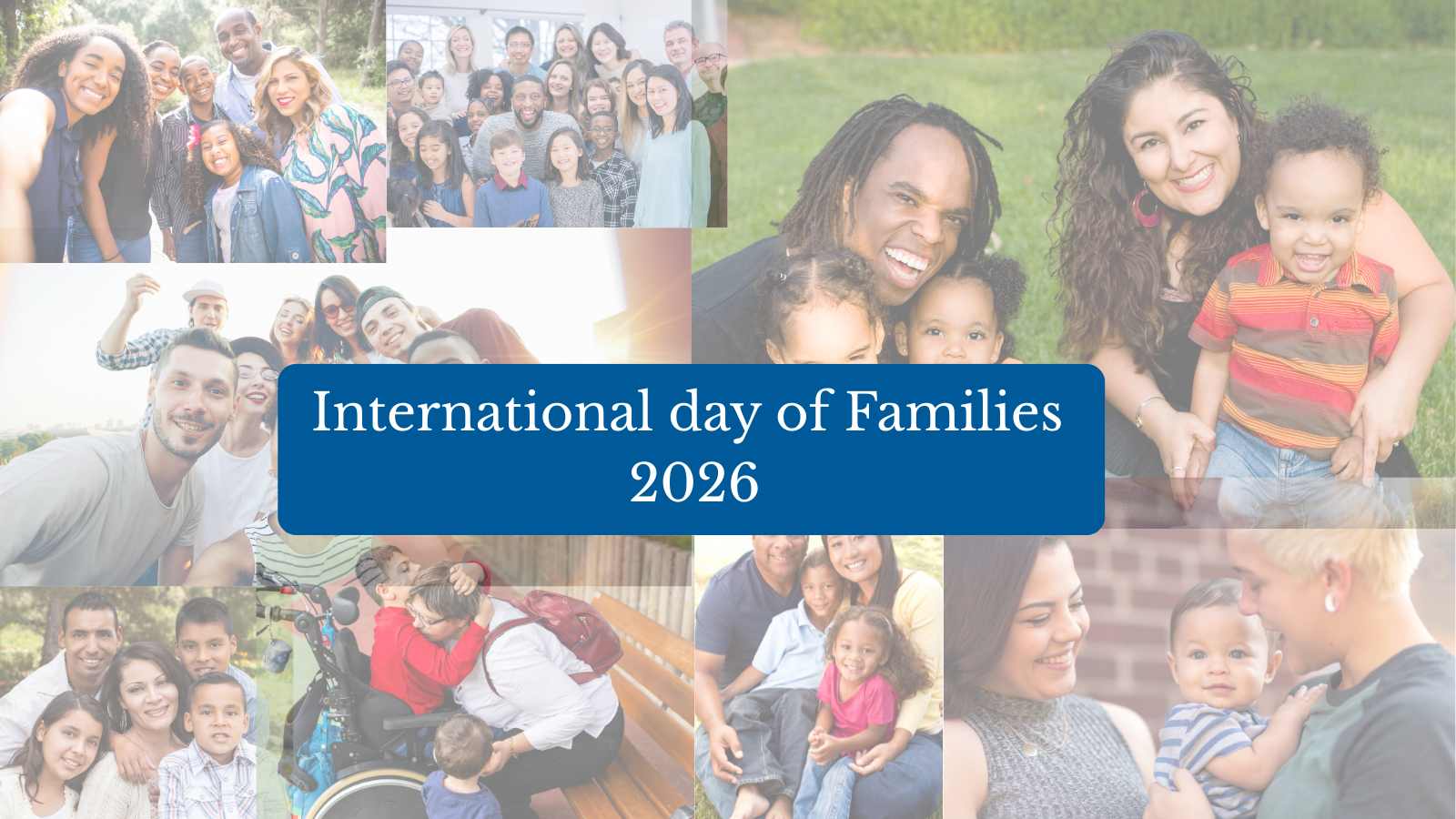 International day of Families
2026